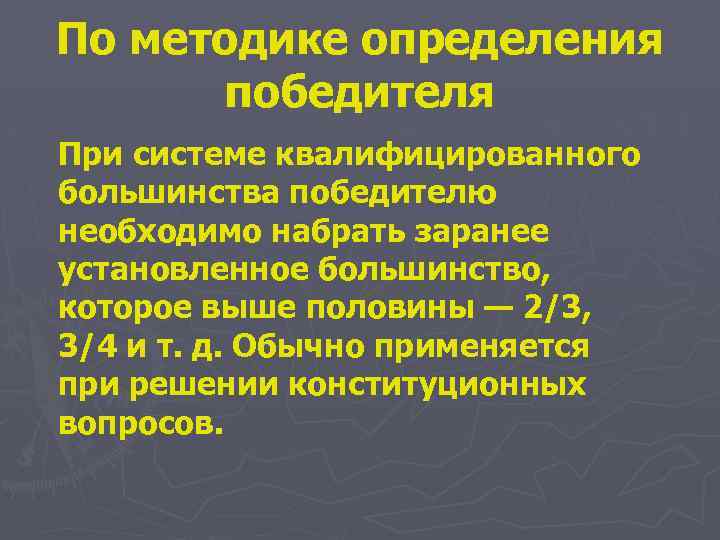 По методике определения победителя

При системе квалифицированного большинства победителю необходимо набрать заранее установленное большинство, которое выше половины — 2/3, 3/4 и т. д. Обычно применяется при решении конституционных вопросов.